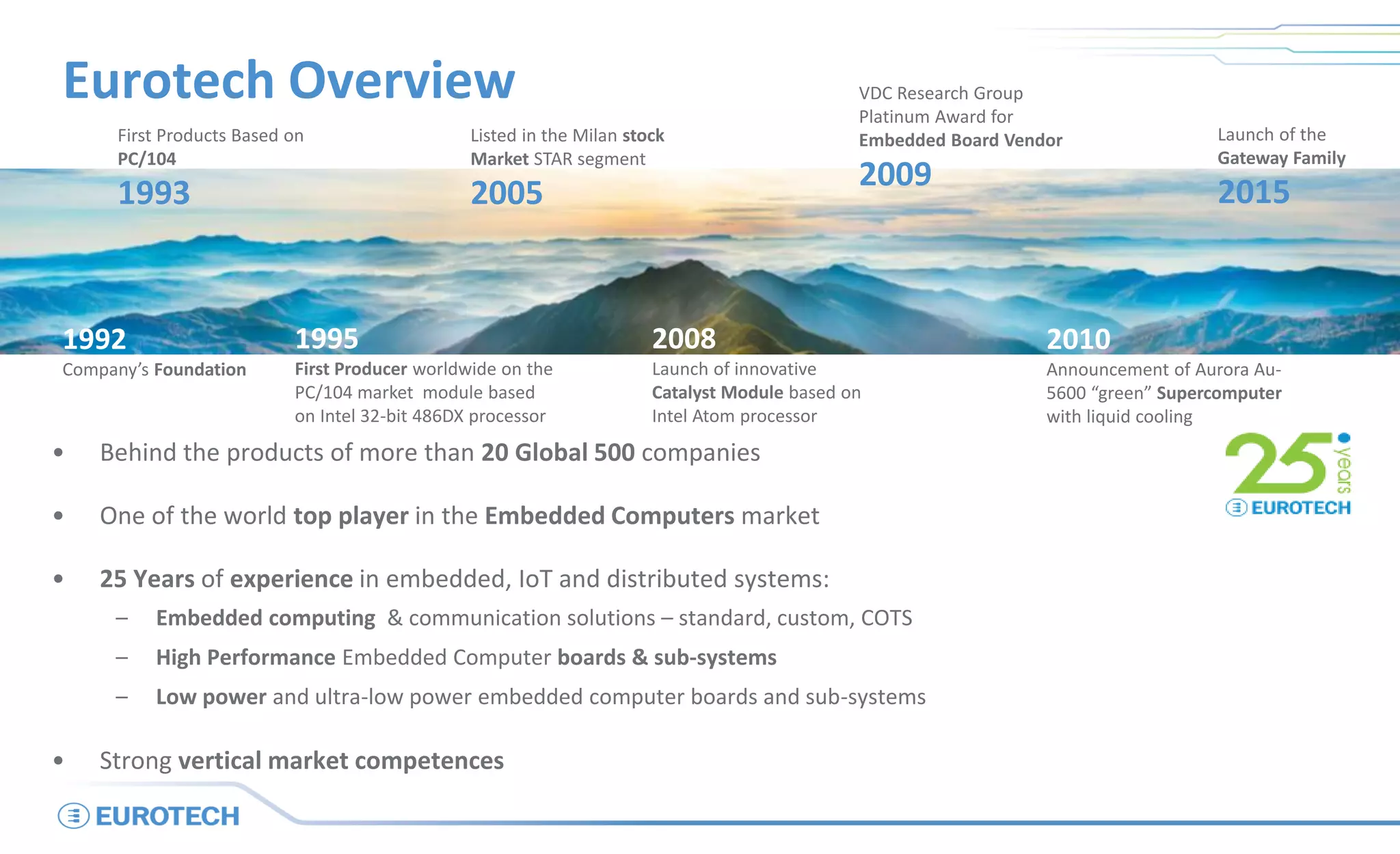 Eurotech Overview

First Products Based on PC/104
1993

Listed in the Milan stock Market STAR segment
2005

VDC Research Group Platinum Award for Embedded Board Vendor
2009

Launch of the Gateway Family
2015

1992
Company's Foundation

1995
First Producer worldwide on the PC/104 market module based on Intel 32-bit 486DX processor

2008
Launch of innovative Catalyst Module based on Intel Atom processor

2010
Announcement of Aurora Au-5600 "green" Supercomputer with liquid cooling

25 years
EUROTECH

• Behind the products of more than 20 Global 500 companies

• One of the world top player in the Embedded Computers market

• 25 Years of experience in embedded, IoT and distributed systems:
– Embedded computing & communication solutions – standard, custom, COTS
– High Performance Embedded Computer boards & sub-systems
– Low power and ultra-low power embedded computer boards and sub-systems

• Strong vertical market competences

EUROTECH